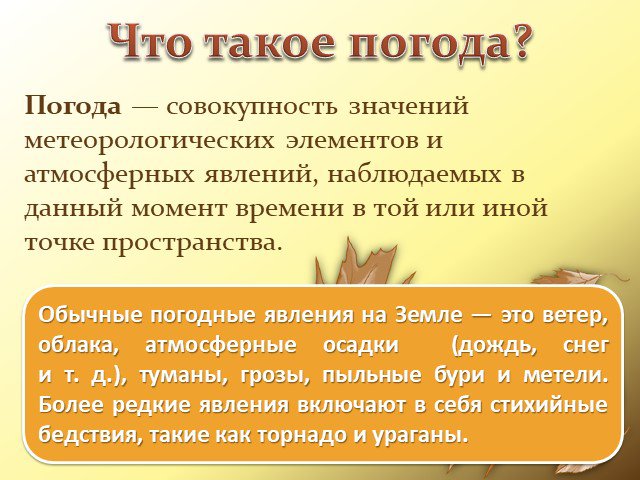 Что такое погода?

Погода — совокупность значений метеорологических элементов и атмосферных явлений, наблюдаемых в данный момент времени в той или иной точке пространства.

Обычные погодные явления на Земле — это ветер, облака, атмосферные осадки (дождь, снег и т. д.), туманы, грозы, пыльные бури и метели. Более редкие явления включают в себя стихийные бедствия, такие как торнадо и ураганы.